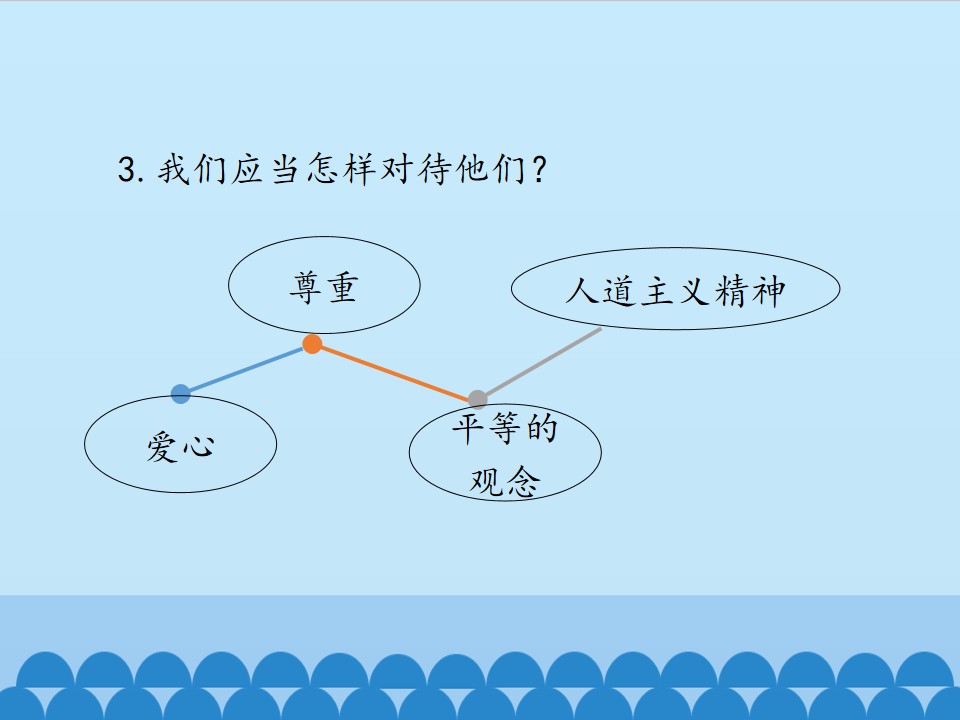 3. 我们应当怎样对待他们？

尊重

人道主义精神

爱心

平等的观念